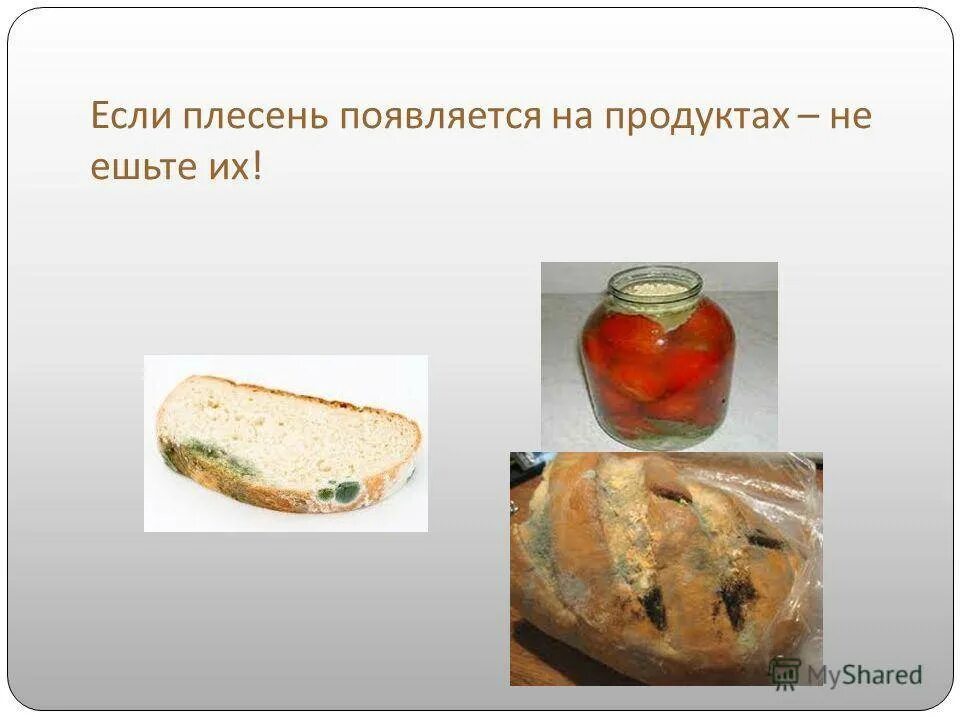 Если плесень появляется на продуктах – не ешьте их!

MyShared